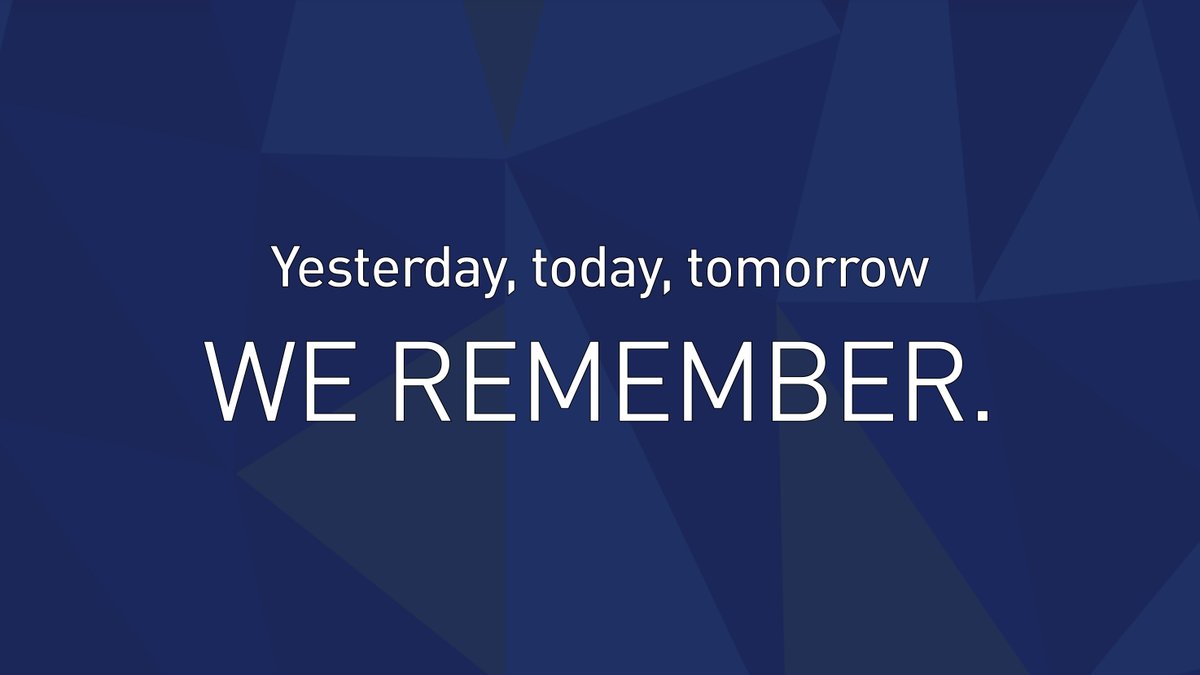 Yesterday, today, tomorrow

WE REMEMBER.